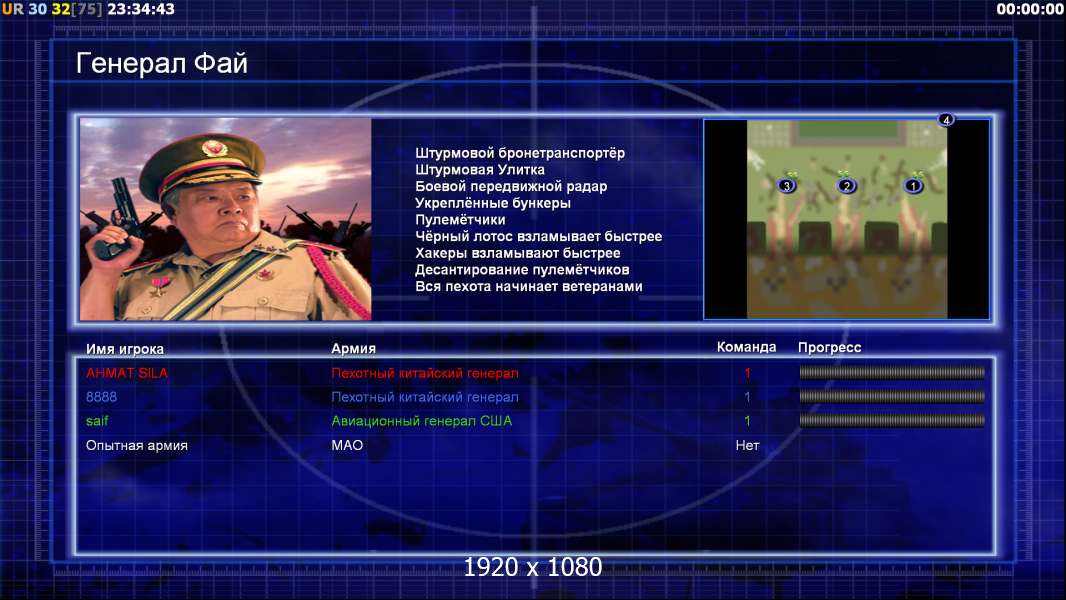 UR 30 32[75] 23:34:43

00:00:00

Генерал Фай

Штурмовой бронетранспортёр
Штурмовая Улитка
Боевой передвижной радар
Укреплённые бункеры
Пулемётчики
Чёрный лотос взламывает быстрее
Хакеры взламывают быстрее
Десантирование пулемётчиков
Вся пехота начинает ветеранами

4
3
2
1

| Имя игрока | Армия | Команда | Прогресс |
|---|---|---|---|
| AHMAT SILA | Пехотный китайский генерал | 1 | |
| 8888 | Пехотный китайский генерал | 1 | |
| saif | Авиационный генерал США | 1 | |
| Опытная армия | МАО | Нет | |

1920 x 1080